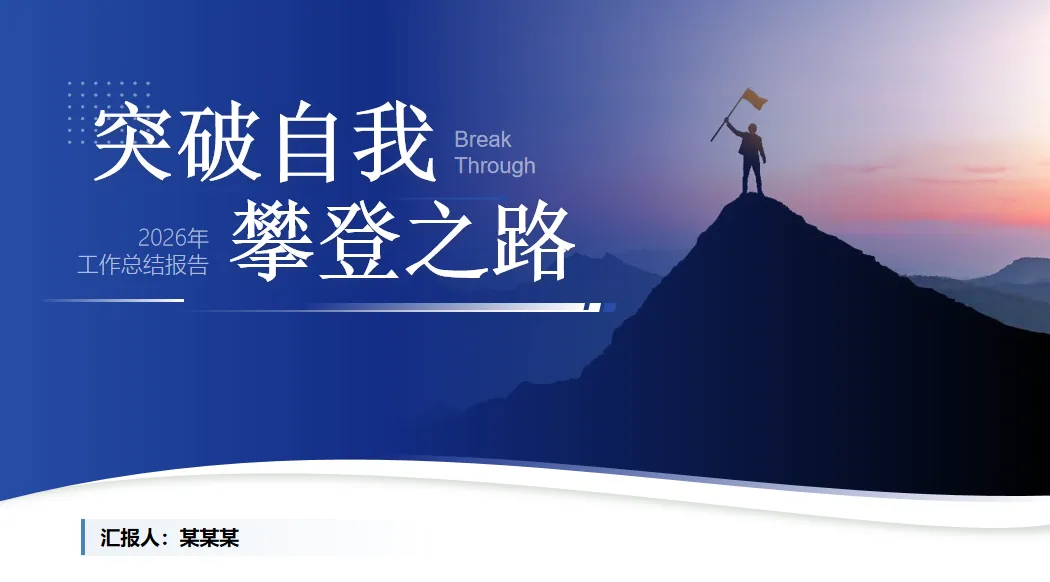 突破自我

Break Through

2026年 工作总结报告

攀登之路

汇报人：某某某